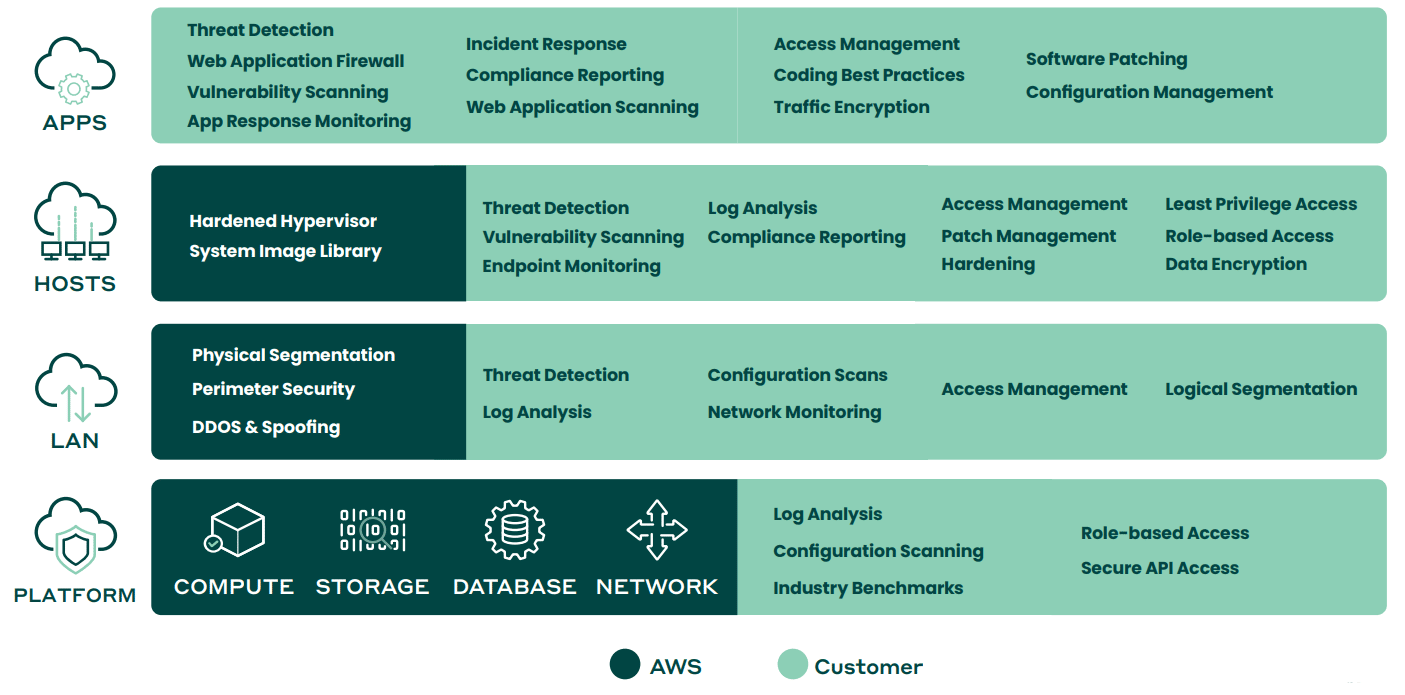 APPS

Threat Detection
Web Application Firewall
Vulnerability Scanning
App Response Monitoring

Incident Response
Compliance Reporting
Web Application Scanning

Access Management
Coding Best Practices
Traffic Encryption

Software Patching
Configuration Management

HOSTS

Hardened Hypervisor
System Image Library

Threat Detection
Vulnerability Scanning
Endpoint Monitoring

Log Analysis
Compliance Reporting

Access Management
Patch Management
Hardening

Least Privilege Access
Role-based Access
Data Encryption

LAN

Physical Segmentation
Perimeter Security
DDOS & Spoofing

Threat Detection
Log Analysis

Configuration Scans
Network Monitoring

Access Management

Logical Segmentation

PLATFORM

COMPUTE
STORAGE
DATABASE
NETWORK

Log Analysis
Configuration Scanning
Industry Benchmarks

Role-based Access
Secure API Access

AWS
Customer